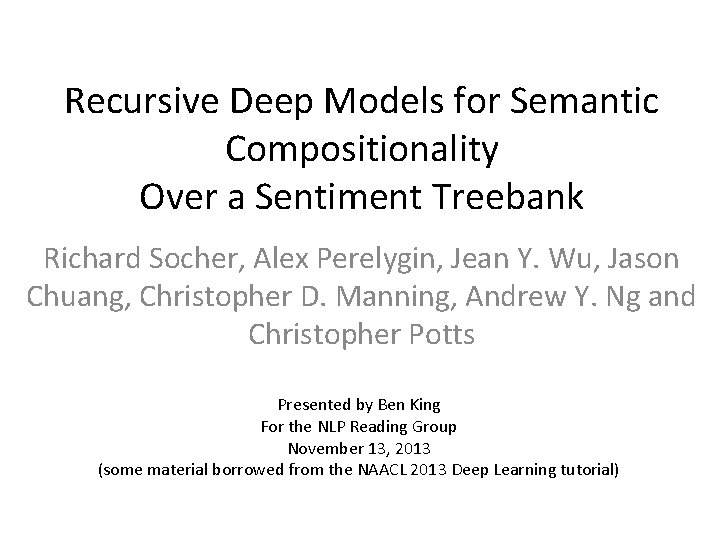 Recursive Deep Models for Semantic Compositionality Over a Sentiment Treebank

Richard Socher, Alex Perelygin, Jean Y. Wu, Jason Chuang, Christopher D. Manning, Andrew Y. Ng and Christopher Potts

Presented by Ben King
For the NLP Reading Group
November 13, 2013
(some material borrowed from the NAACL 2013 Deep Learning tutorial)